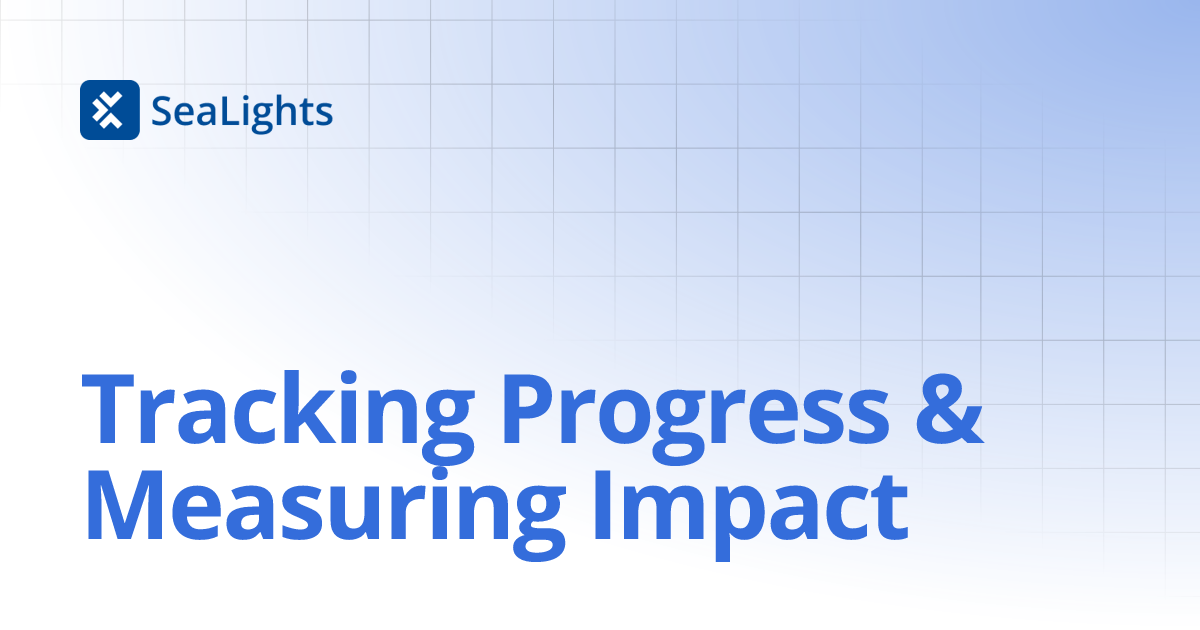 SeaLights

Tracking Progress & Measuring Impact